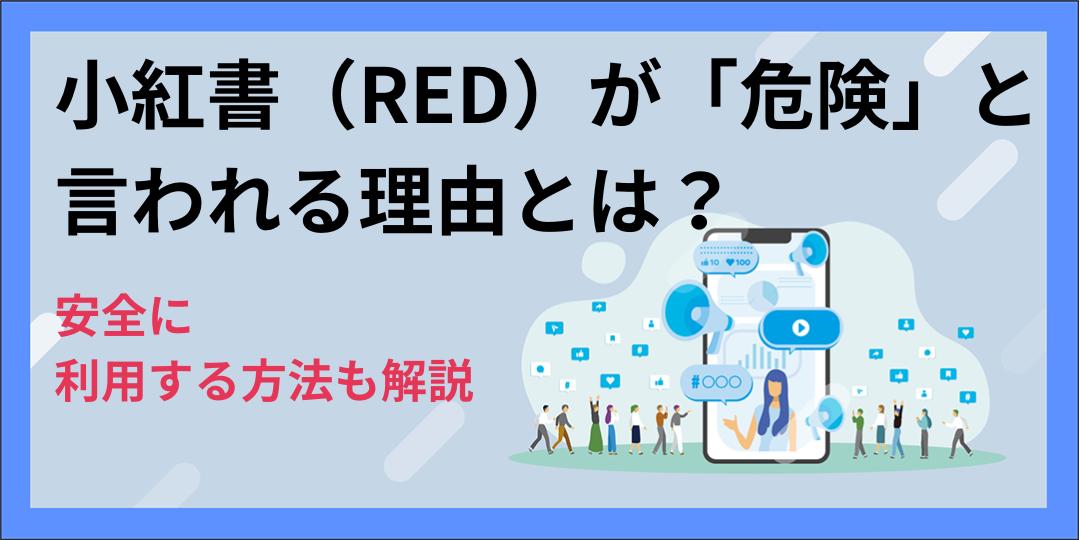 小紅書（RED）が「危険」と言われる理由とは？

安全に
利用する方法も解説

10 100

#○○○